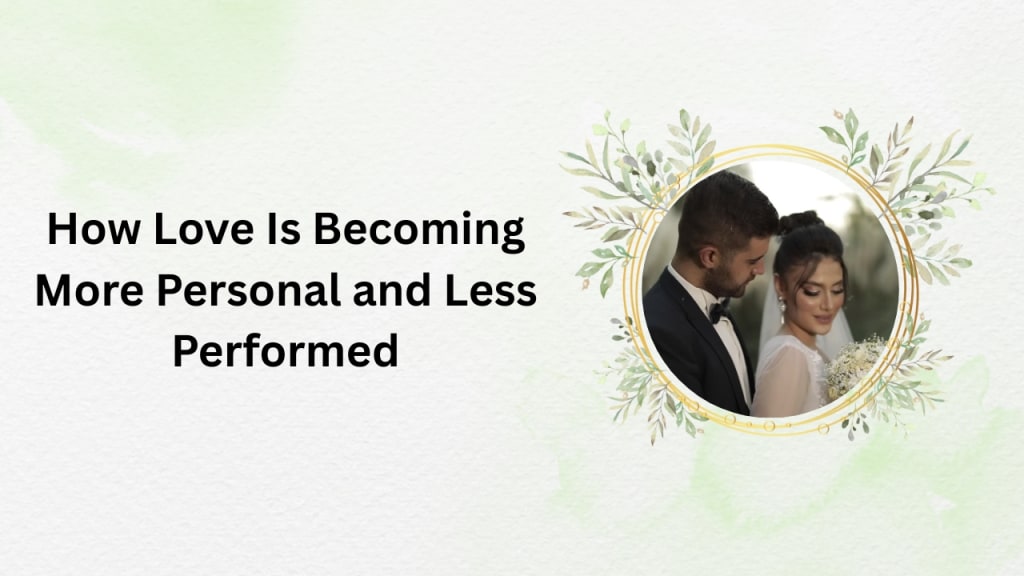 How Love Is Becoming More Personal and Less Performed